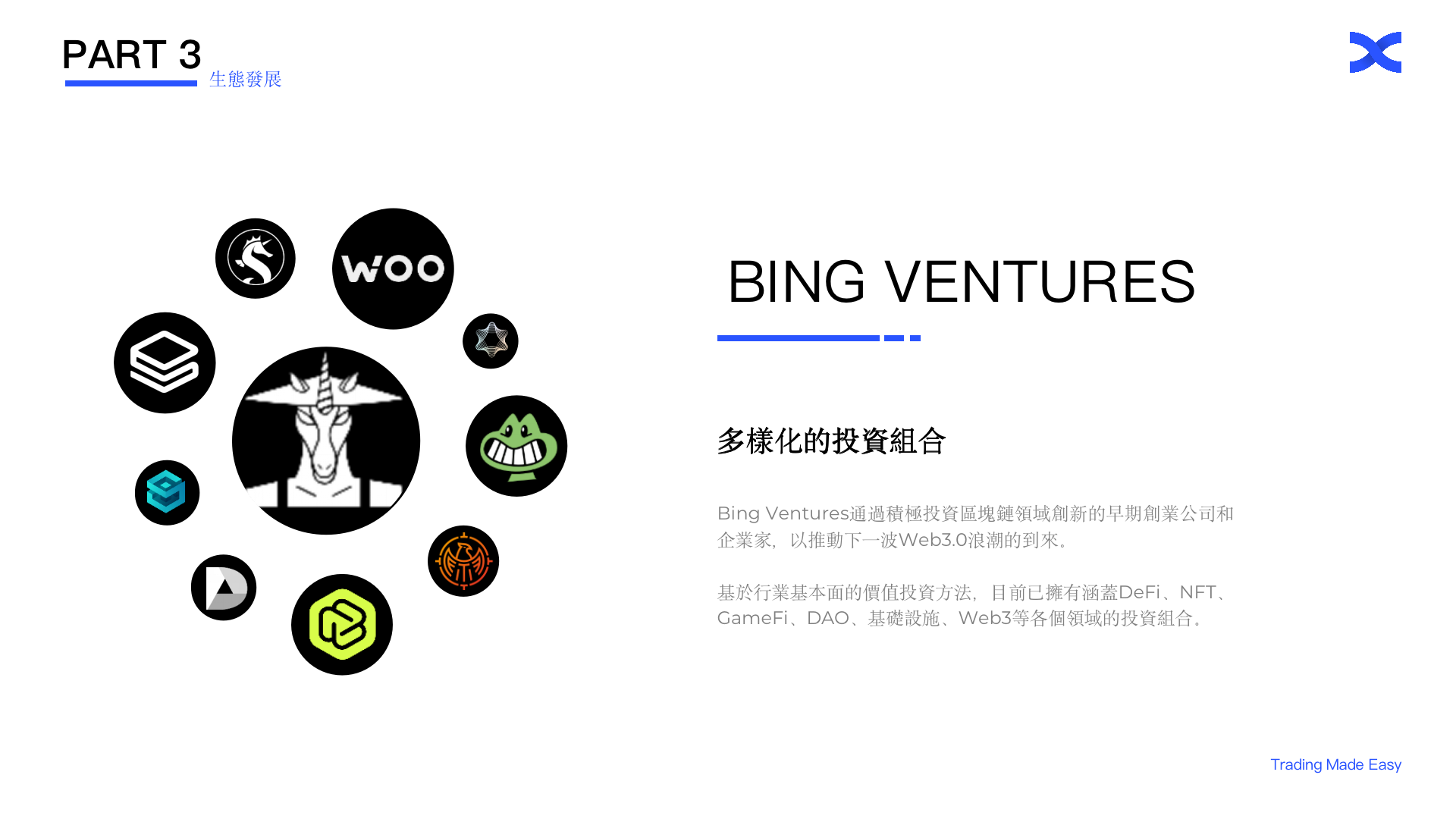 PART 3 生態發展

WOO

BING VENTURES

多樣化的投資組合

Bing Ventures通過積極投資區塊鏈領域創新的早期創業公司和企業家，以推動下一波Web3.0浪潮的到來。

基於行業基本面的價值投資方法，目前已擁有涵蓋DeFi、NFT、GameFi、DAO、基礎設施、Web3等各個領域的投資組合。

Trading Made Easy